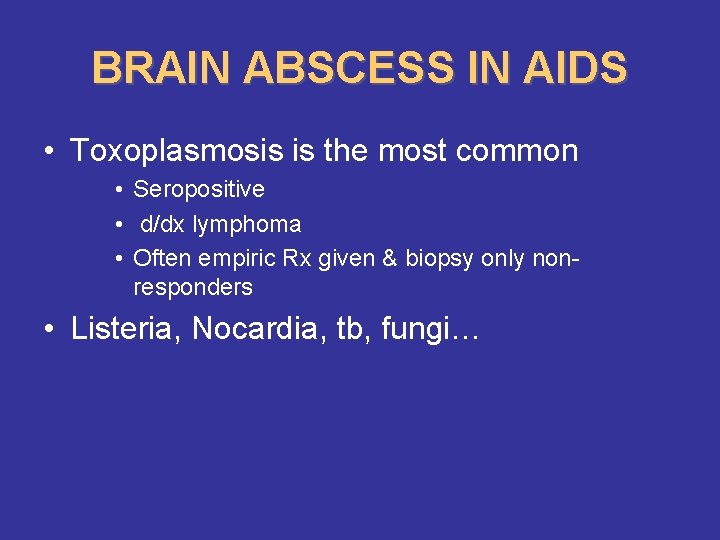 BRAIN ABSCESS IN AIDS

• Toxoplasmosis is the most common
 • Seropositive
 • d/dx lymphoma
 • Often empiric Rx given & biopsy only non-responders

• Listeria, Nocardia, tb, fungi…